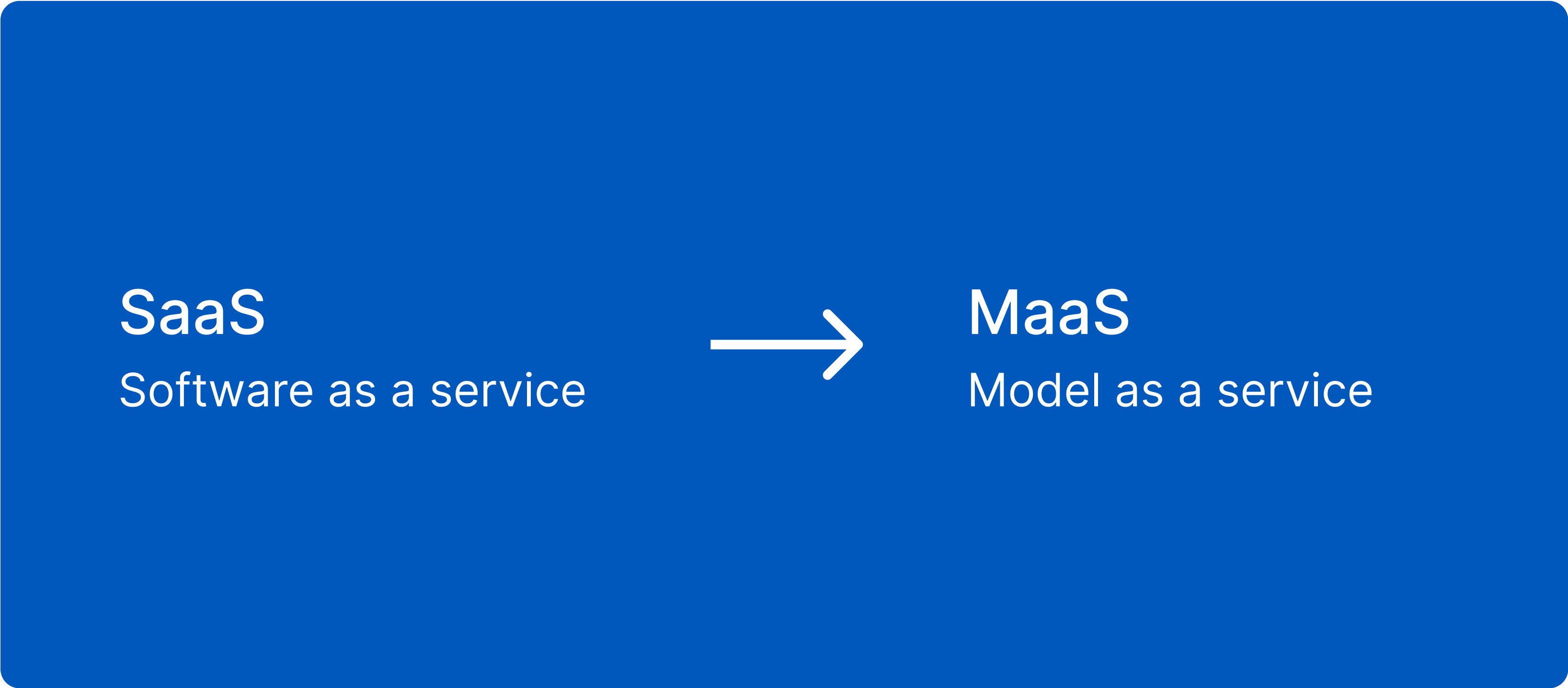 SaaS
Software as a service

MaaS
Model as a service